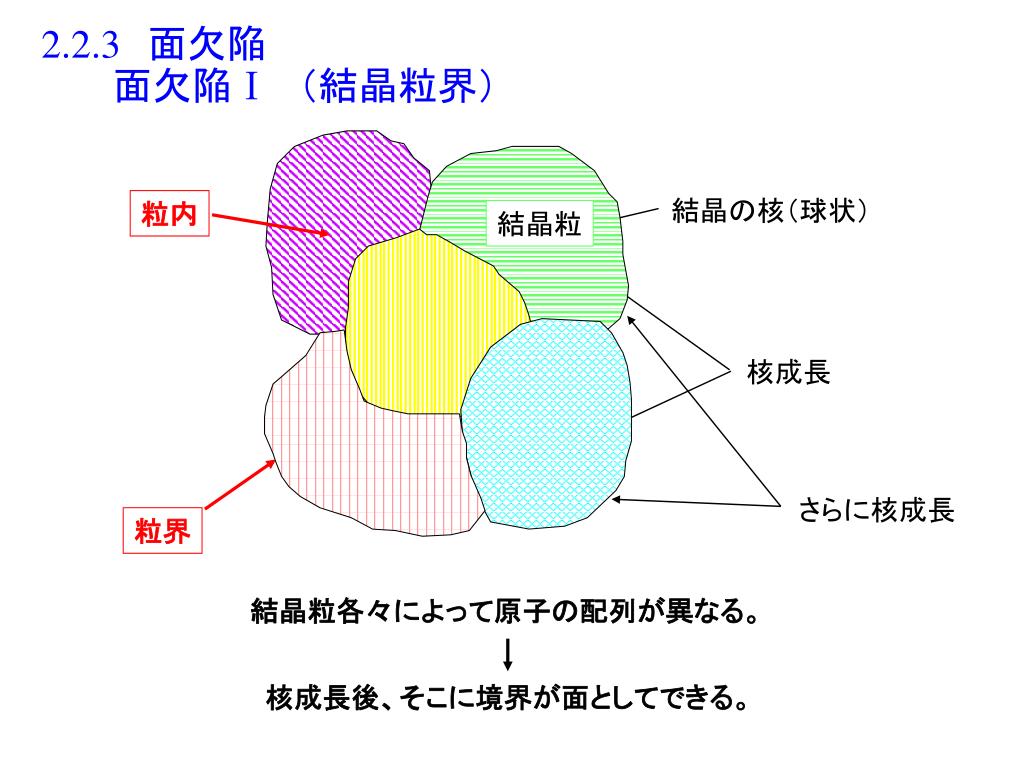 2.2.3 面欠陥
面欠陥 I （結晶粒界）

粒内

結晶粒

結晶の核（球状）

核成長

さらに核成長

粒界

結晶粒各々によって原子の配列が異なる。
↓
核成長後、そこに境界が面としてできる。